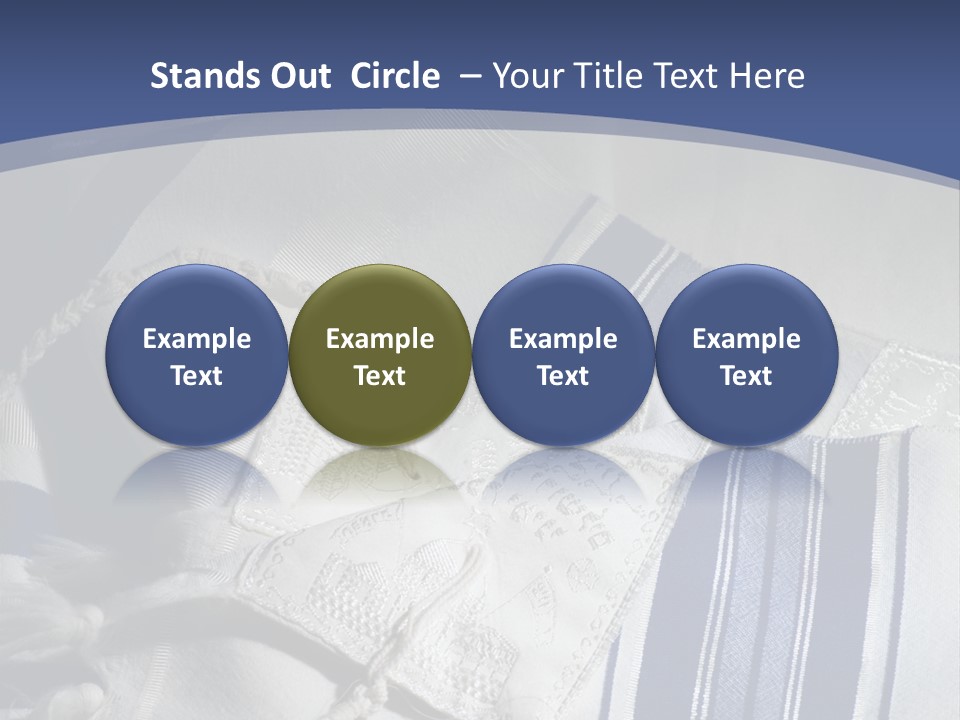 Stands Out Circle – Your Title Text Here

Example Text

Example Text

Example Text

Example Text